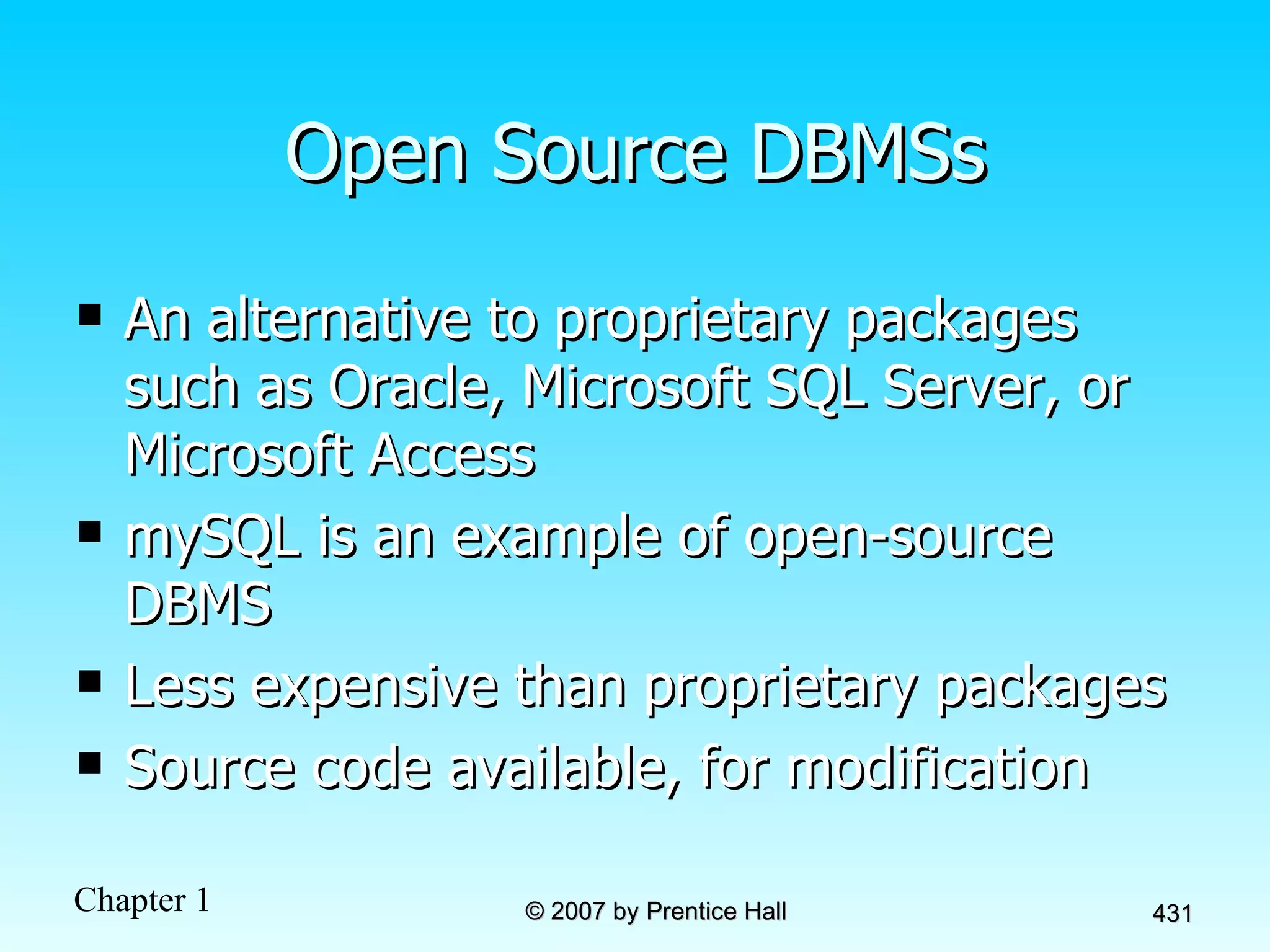 Open Source DBMSs

▪ An alternative to proprietary packages such as Oracle, Microsoft SQL Server, or Microsoft Access
▪ mySQL is an example of open-source DBMS
▪ Less expensive than proprietary packages
▪ Source code available, for modification

Chapter 1

© 2007 by Prentice Hall

431